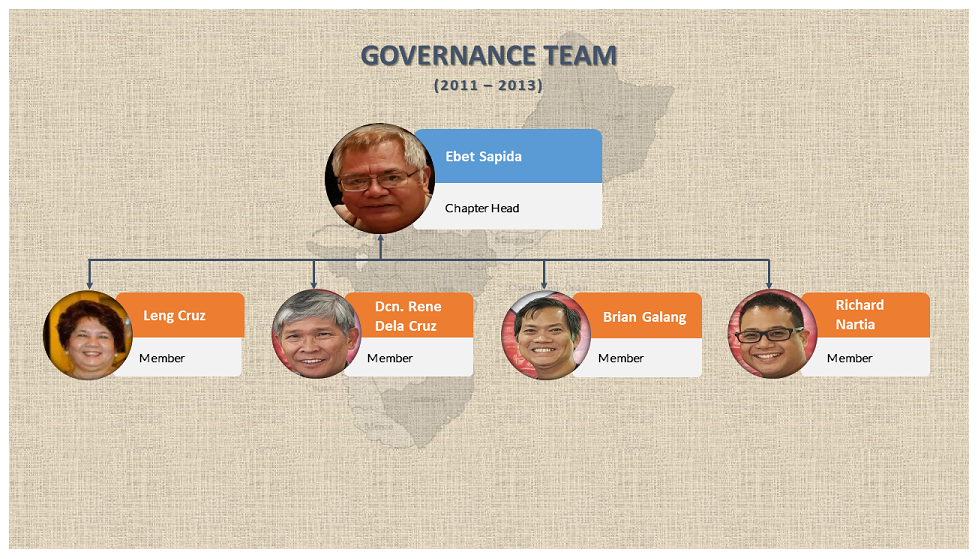 GOVERNANCE TEAM

(2011 – 2013)

Ebet Sapida

Chapter Head

Leng Cruz

Member

Dcn. Rene Dela Cruz

Member

Brian Galang

Member

Richard Nartia

Member